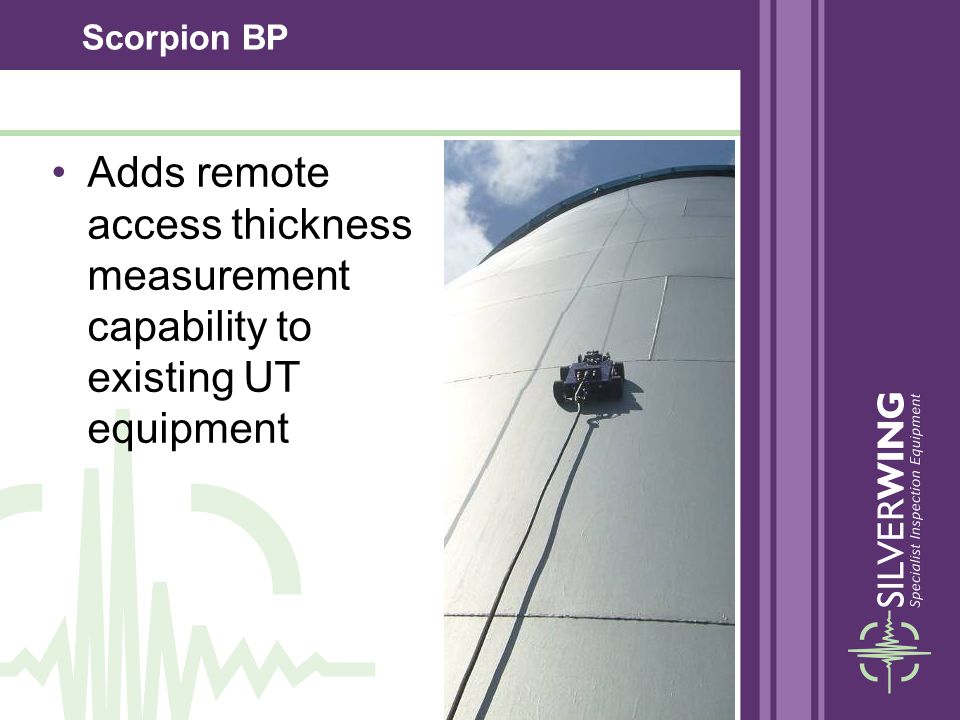 Scorpion BP

• Adds remote access thickness measurement capability to existing UT equipment

SILVERWING
Specialist Inspection Equipment